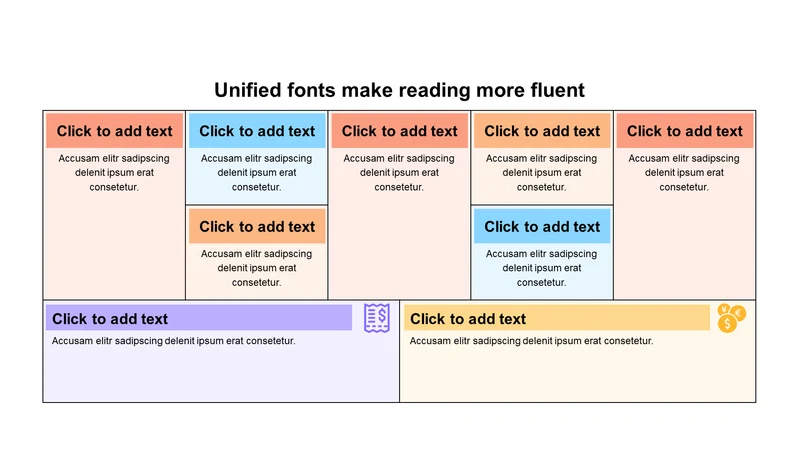 Unified fonts make reading more fluent

Click to add text

Accusam elitr sadipscing delenit ipsum erat consetetur.

Click to add text

Accusam elitr sadipscing delenit ipsum erat consetetur.

Click to add text

Accusam elitr sadipscing delenit ipsum erat consetetur.

Click to add text

Accusam elitr sadipscing delenit ipsum erat consetetur.

Click to add text

Accusam elitr sadipscing delenit ipsum erat consetetur.

Click to add text

Accusam elitr sadipscing delenit ipsum erat consetetur.

Click to add text

Accusam elitr sadipscing delenit ipsum erat consetetur.

Click to add text

Accusam elitr sadipscing delenit ipsum erat consetetur.

Click to add text

Accusam elitr sadipscing delenit ipsum erat consetetur.